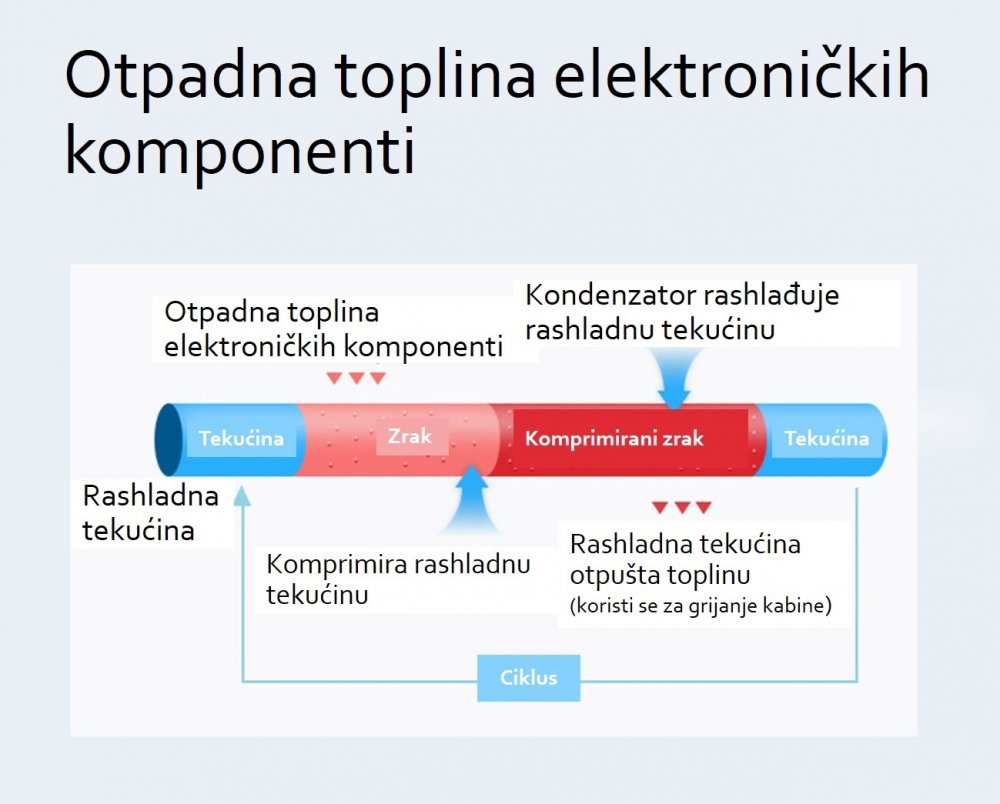 Otpadna toplina elektroničkih komponenti

Otpadna toplina elektroničkih komponenti

Kondenzator rashlađuje rashladnu tekućinu

Tekućina

Zrak

Komprimirani zrak

Tekućina

Rashladna tekućina

Komprimira rashladnu tekućinu

Rashladna tekućina otpušta toplinu
(koristi se za grijanje kabine)

Ciklus